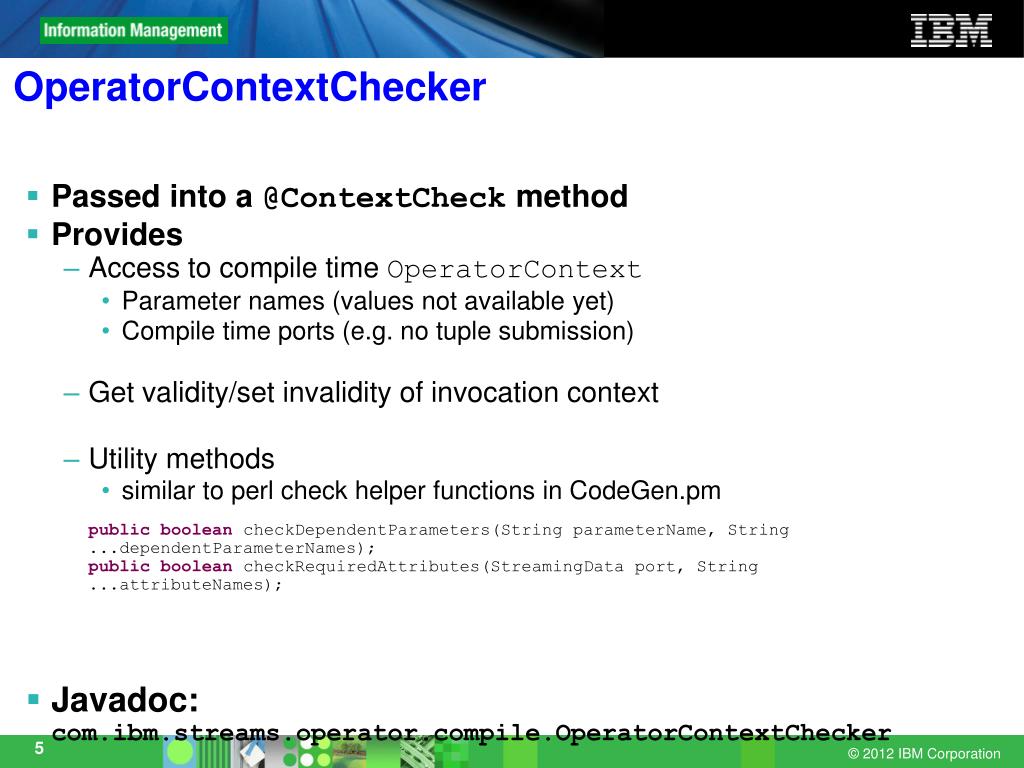 Information Management

IBM

OperatorContextChecker

▪ Passed into a @ContextCheck method
▪ Provides
– Access to compile time OperatorContext
• Parameter names (values not available yet)
• Compile time ports (e.g. no tuple submission)

– Get validity/set invalidity of invocation context

– Utility methods
• similar to perl check helper functions in CodeGen.pm

public boolean checkDependentParameters(String parameterName, String ...dependentParameterNames);
public boolean checkRequiredAttributes(StreamingData port, String ...attributeNames);

▪ Javadoc: com.ibm.streams.operator.compile.OperatorContextChecker

5

© 2012 IBM Corporation